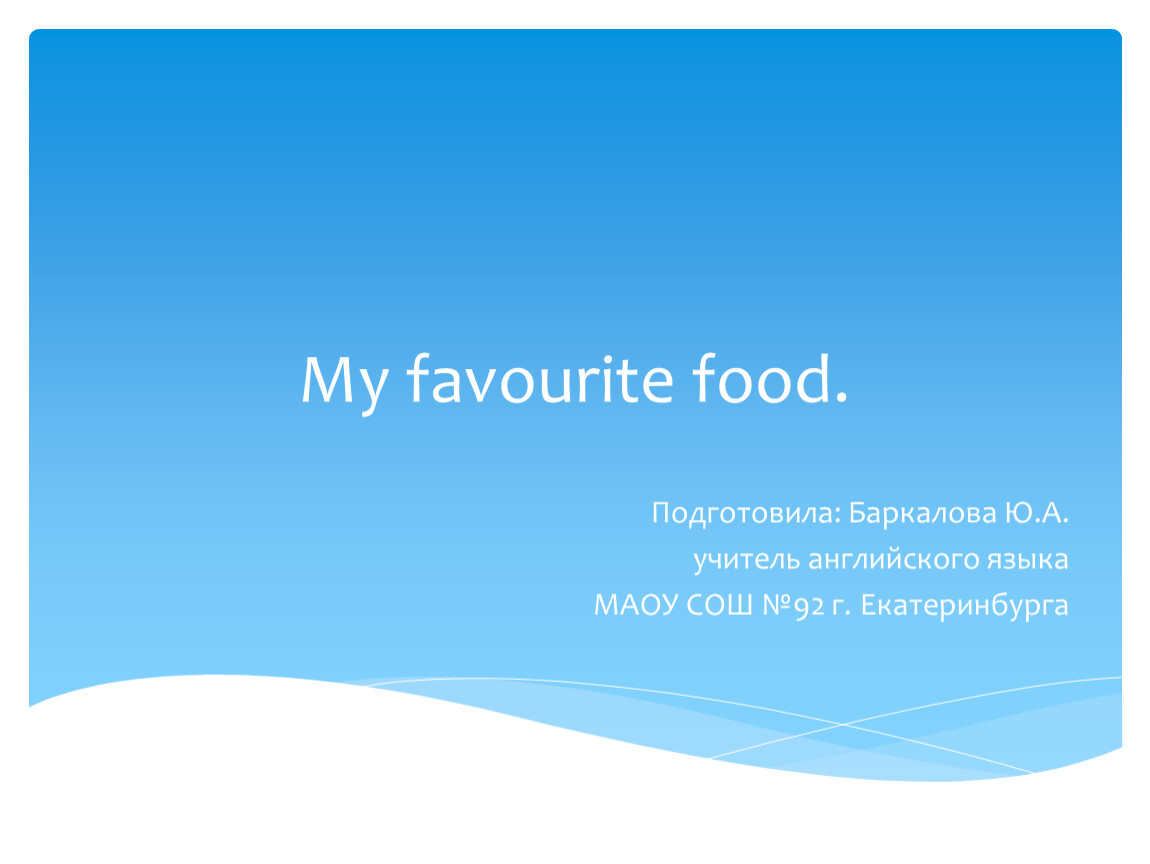 My favourite food.

Подготовила: Баркалова Ю.А.
учитель английского языка
МАОУ СОШ №92 г. Екатеринбурга